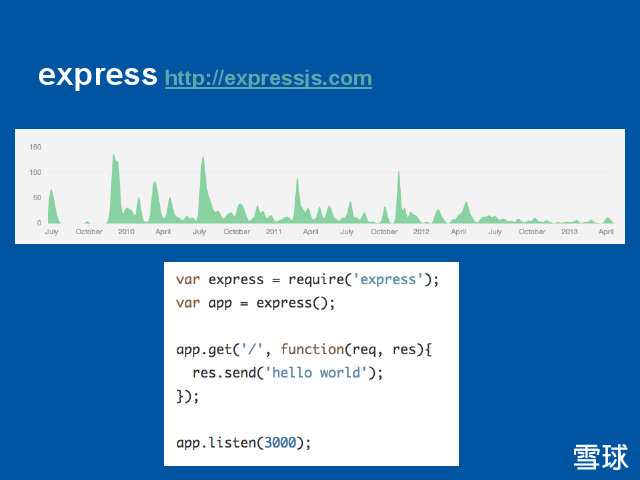 express http://expressjs.com

150
100
50
0
July October 2010 April July October 2011 April July October 2012 April July October 2013 April

var express = require('express');
var app = express();

app.get('/', function(req, res){
  res.send('hello world');
});

app.listen(3000);

雪球